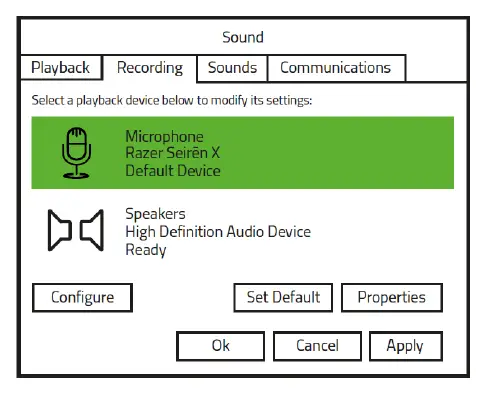 Sound

Playback Recording Sounds Communications

Select a playback device below to modify its settings:

Microphone
Razer Seirēn X
Default Device

Speakers
High Definition Audio Device
Ready

Configure Set Default Properties

Ok Cancel Apply